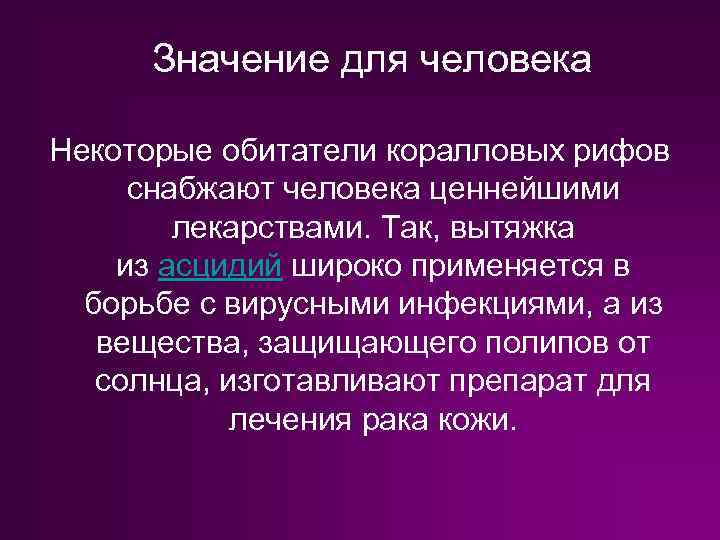 Значение для человека

Некоторые обитатели коралловых рифов снабжают человека ценнейшими лекарствами. Так, вытяжка из асцидий широко применяется в борьбе с вирусными инфекциями, а из вещества, защищающего полипов от солнца, изготавливают препарат для лечения рака кожи.